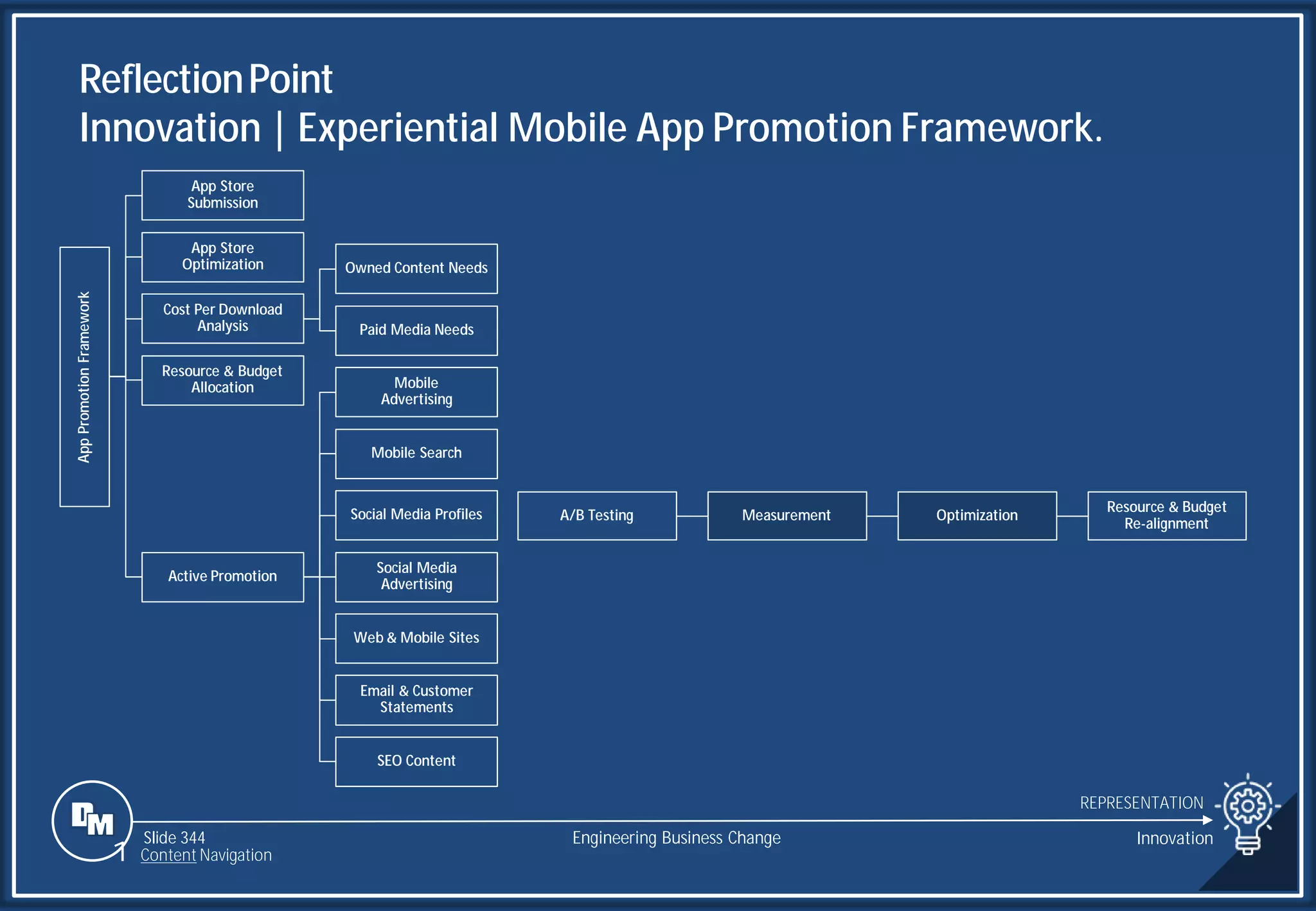 Reflection Point
Innovation | Experiential Mobile App Promotion Framework.

App Promotion Framework

App Store Submission

App Store Optimization

Cost Per Download Analysis

Resource & Budget Allocation

Active Promotion

Owned Content Needs

Paid Media Needs

Mobile Advertising

Mobile Search

Social Media Profiles

Social Media Advertising

Web & Mobile Sites

Email & Customer Statements

SEO Content

A/B Testing

Measurement

Optimization

Resource & Budget Re-alignment

DM

Slide 344
Content Navigation

Engineering Business Change

REPRESENTATION

Innovation